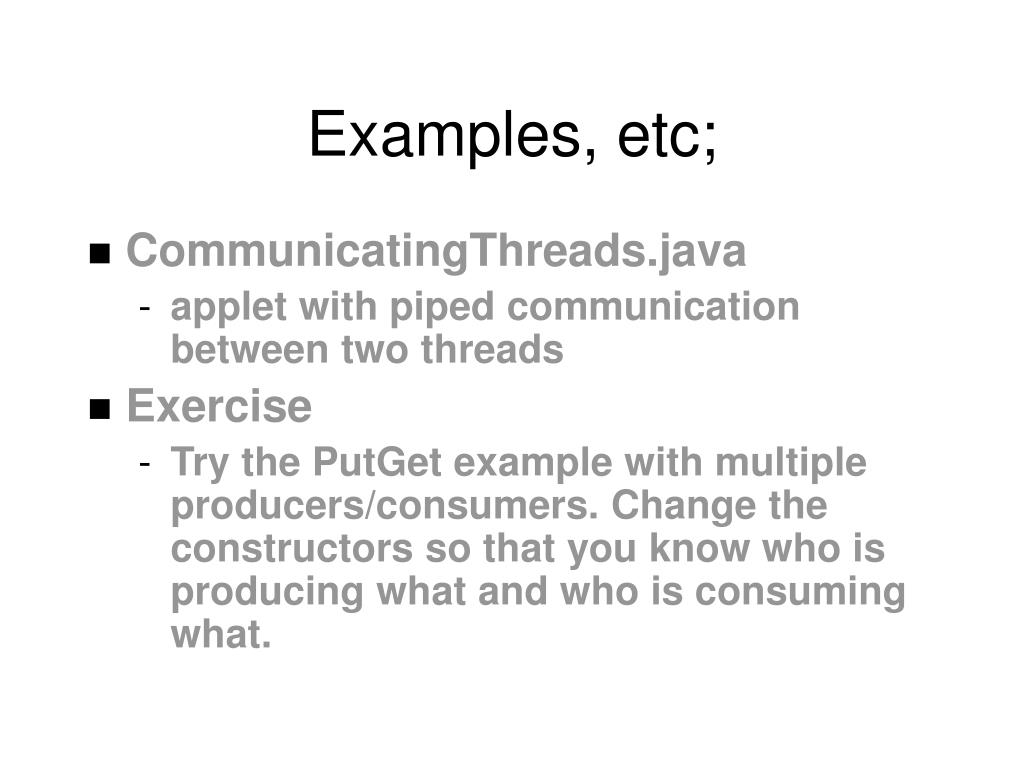 Examples, etc;

■ CommunicatingThreads.java
- applet with piped communication between two threads

■ Exercise
- Try the PutGet example with multiple producers/consumers. Change the constructors so that you know who is producing what and who is consuming what.